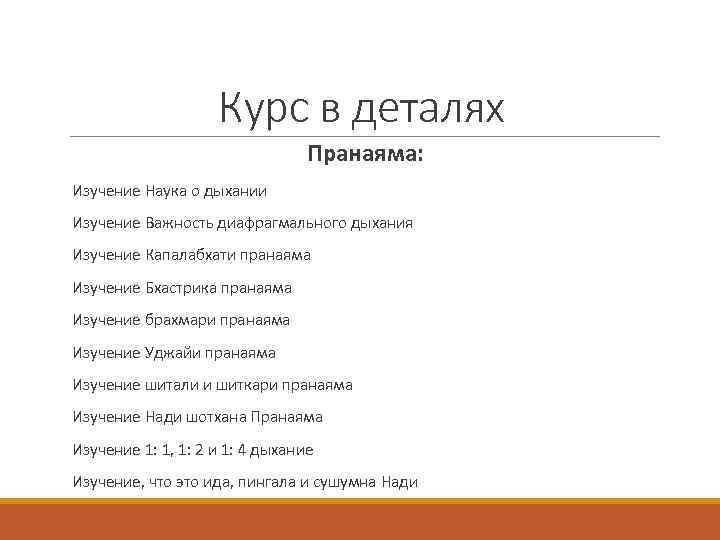 Курс в деталях

Пранаяма:

Изучение Наука о дыхании

Изучение Важность диафрагмального дыхания

Изучение Капалабхати пранаяма

Изучение Бхастрика пранаяма

Изучение брахмари пранаяма

Изучение Уджайи пранаяма

Изучение шитали и шиткари пранаяма

Изучение Нади шотхана Пранаяма

Изучение 1: 1, 1: 2 и 1: 4 дыхание

Изучение, что это ида, пингала и сушумна Нади